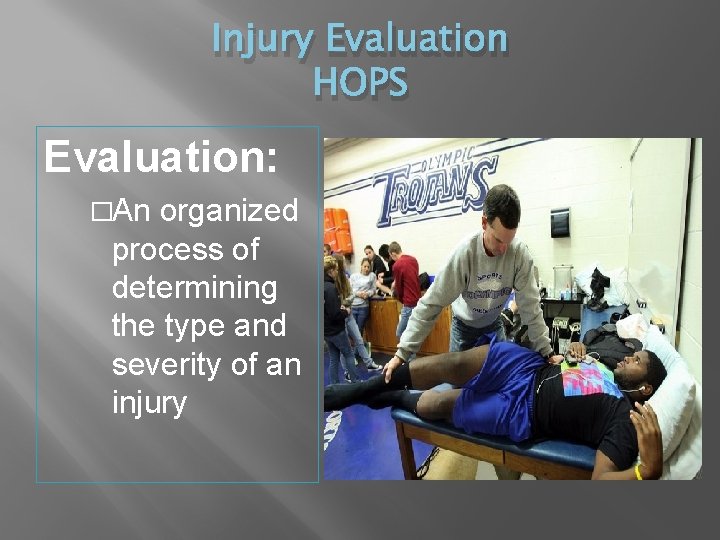 Injury Evaluation
HOPS

Evaluation:

□An organized process of determining the type and severity of an injury

OLYMPIC
TROJANS